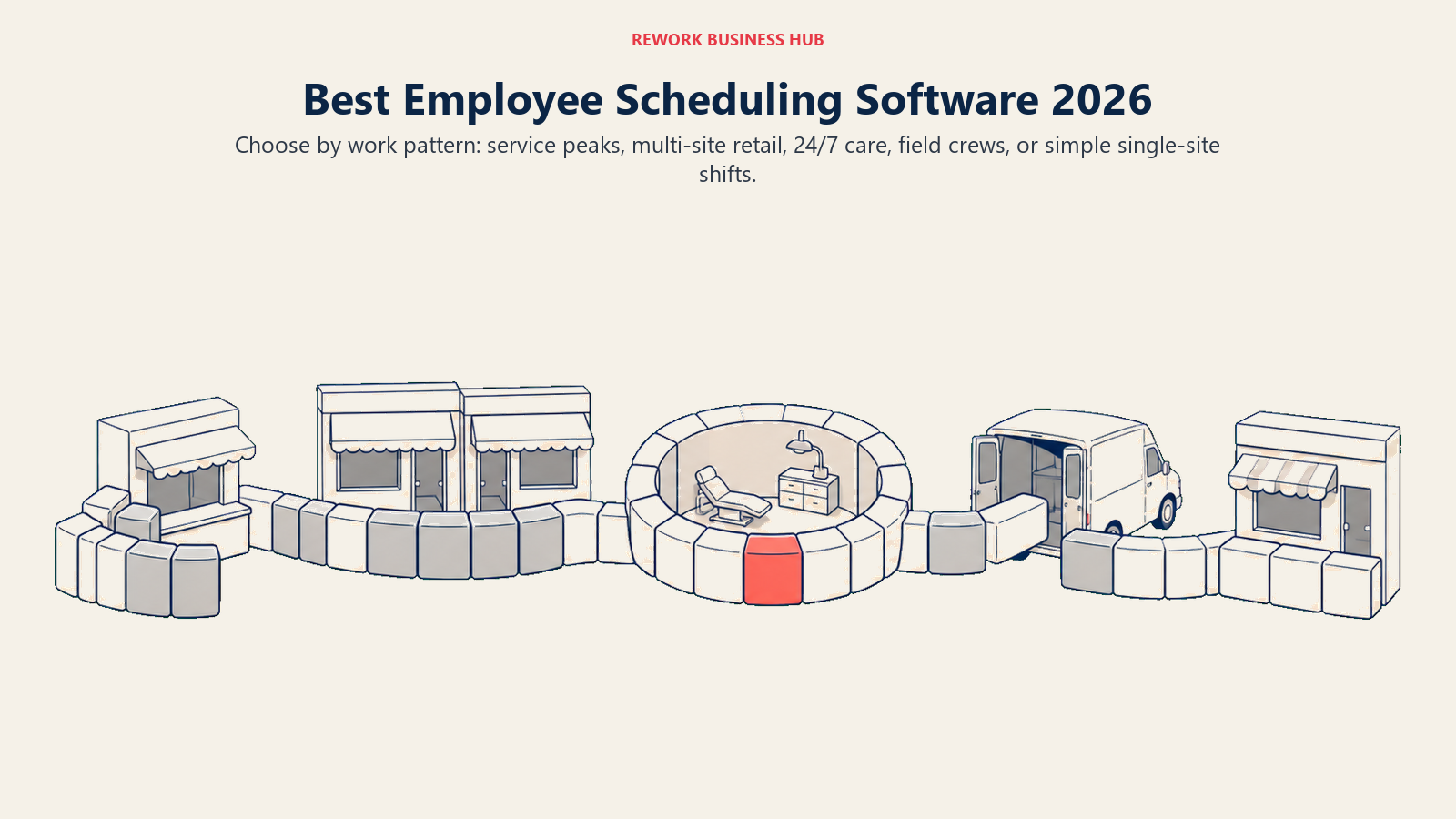 REWORK BUSINESS HUB

Best Employee Scheduling Software 2026

Choose by work pattern: service peaks, multi-site retail, 24/7 care, field crews, or simple single-site shifts.